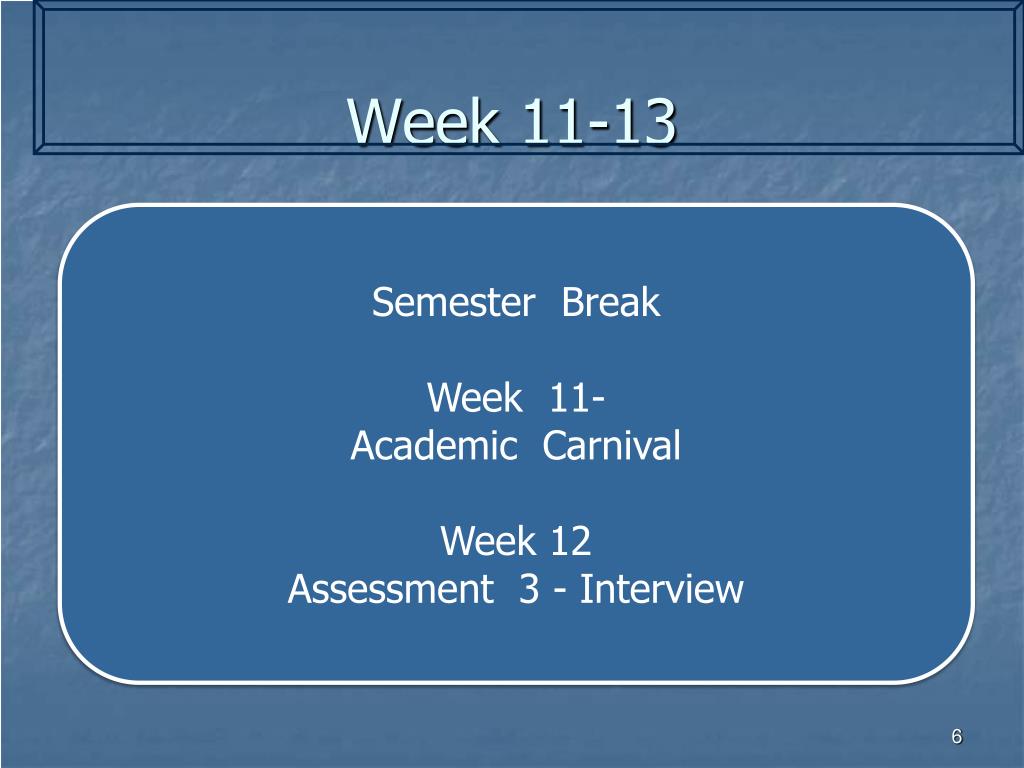 Week 11-13

Semester Break

Week 11-
Academic Carnival

Week 12
Assessment 3 - Interview

6